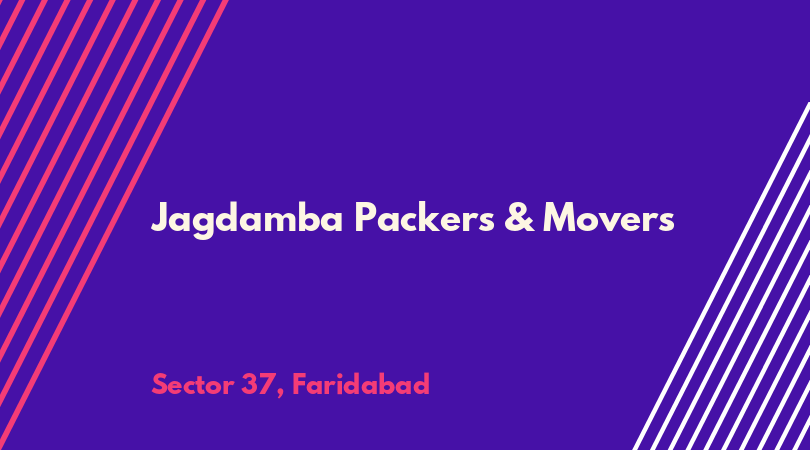 Jagdamba Packers & Movers

Sector 37, Faridabad